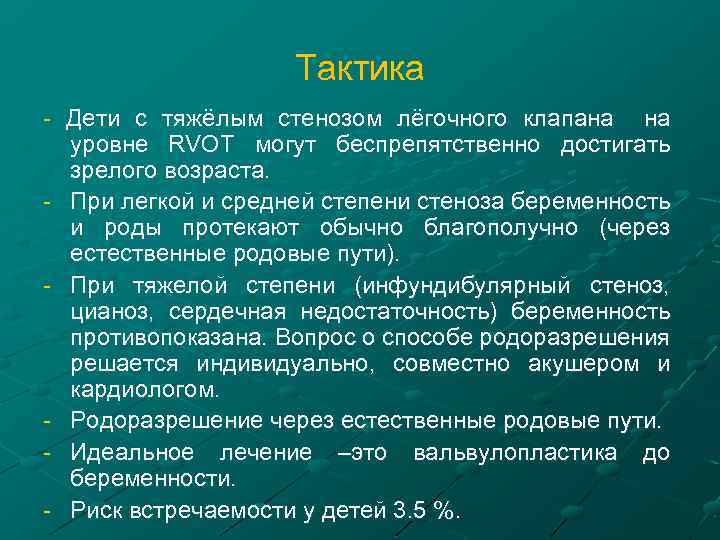 Тактика

- Дети с тяжёлым стенозом лёгочного клапана на уровне RVOT могут беспрепятственно достигать зрелого возраста.
- При легкой и средней степени стеноза беременность и роды протекают обычно благополучно (через естественные родовые пути).
- При тяжелой степени (инфундибулярный стеноз, цианоз, сердечная недостаточность) беременность противопоказана. Вопрос о способе родоразрешения решается индивидуально, совместно акушером и кардиологом.
- Родоразрешение через естественные родовые пути.
- Идеальное лечение –это вальвулопластика до беременности.
- Риск встречаемости у детей 3.5 %.